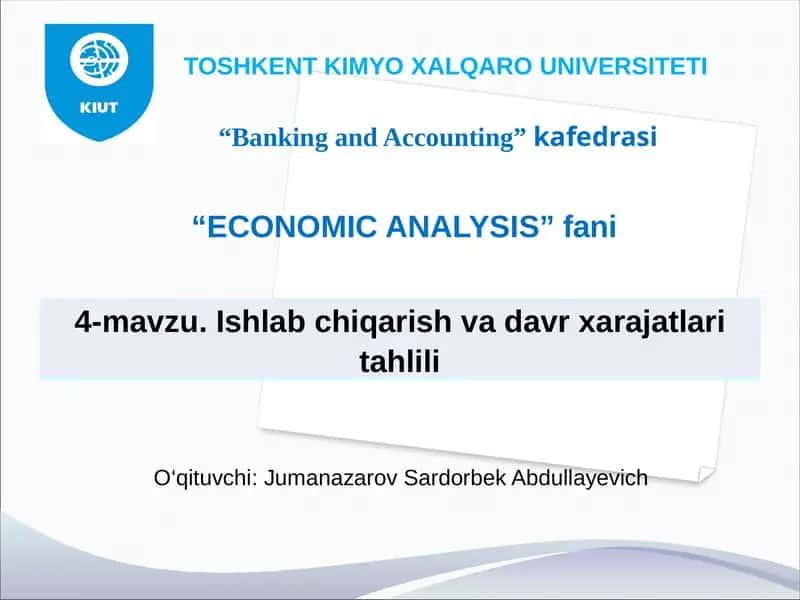 KIUT

TOSHKENT KIMYO XALQARO UNIVERSITETI

“Banking and Accounting” kafedrasi

“ECONOMIC ANALYSIS” fani

4-mavzu. Ishlab chiqarish va davr xarajatlari tahlili

O‘qituvchi: Jumanazarov Sardorbek Abdullayevich